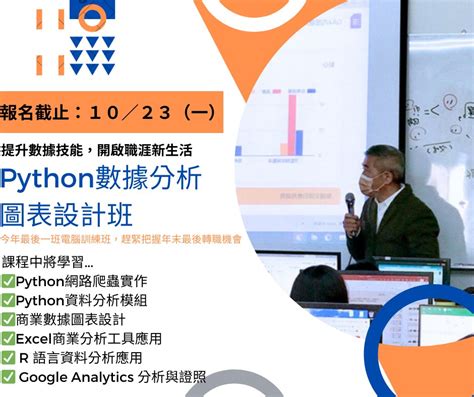 報名截止：１０／２３（一）

提升數據技能，開啟職涯新生活

Python數據分析
圖表設計班

今年最後一班電腦訓練班，趕緊把握年末最後轉職機會

課程中將學習...
✅Python網路爬蟲實作
✅Python資料分析模組
✅商業數據圖表設計
✅Excel商業分析工具應用
✅ R 語言資料分析應用
✅ Google Analytics 分析與證照